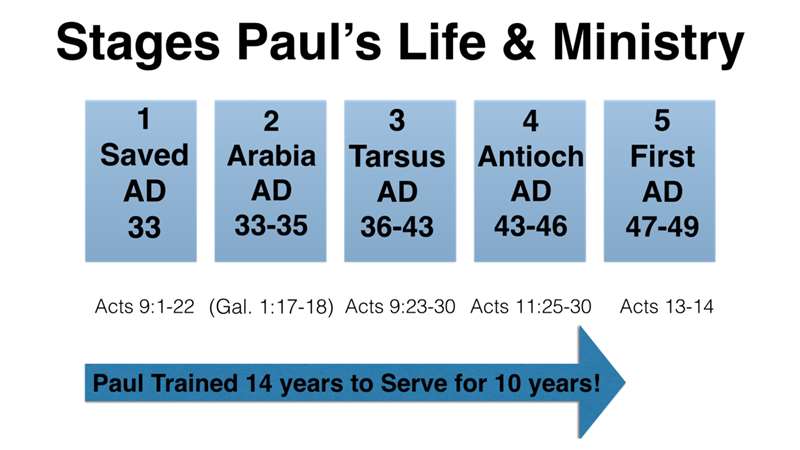 Stages Paul's Life & Ministry

1
Saved
AD
33

2
Arabia
AD
33-35

3
Tarsus
AD
36-43

4
Antioch
AD
43-46

5
First
AD
47-49

Acts 9:1-22

(Gal. 1:17-18)

Acts 9:23-30

Acts 11:25-30

Acts 13-14

Paul Trained 14 years to Serve for 10 years!